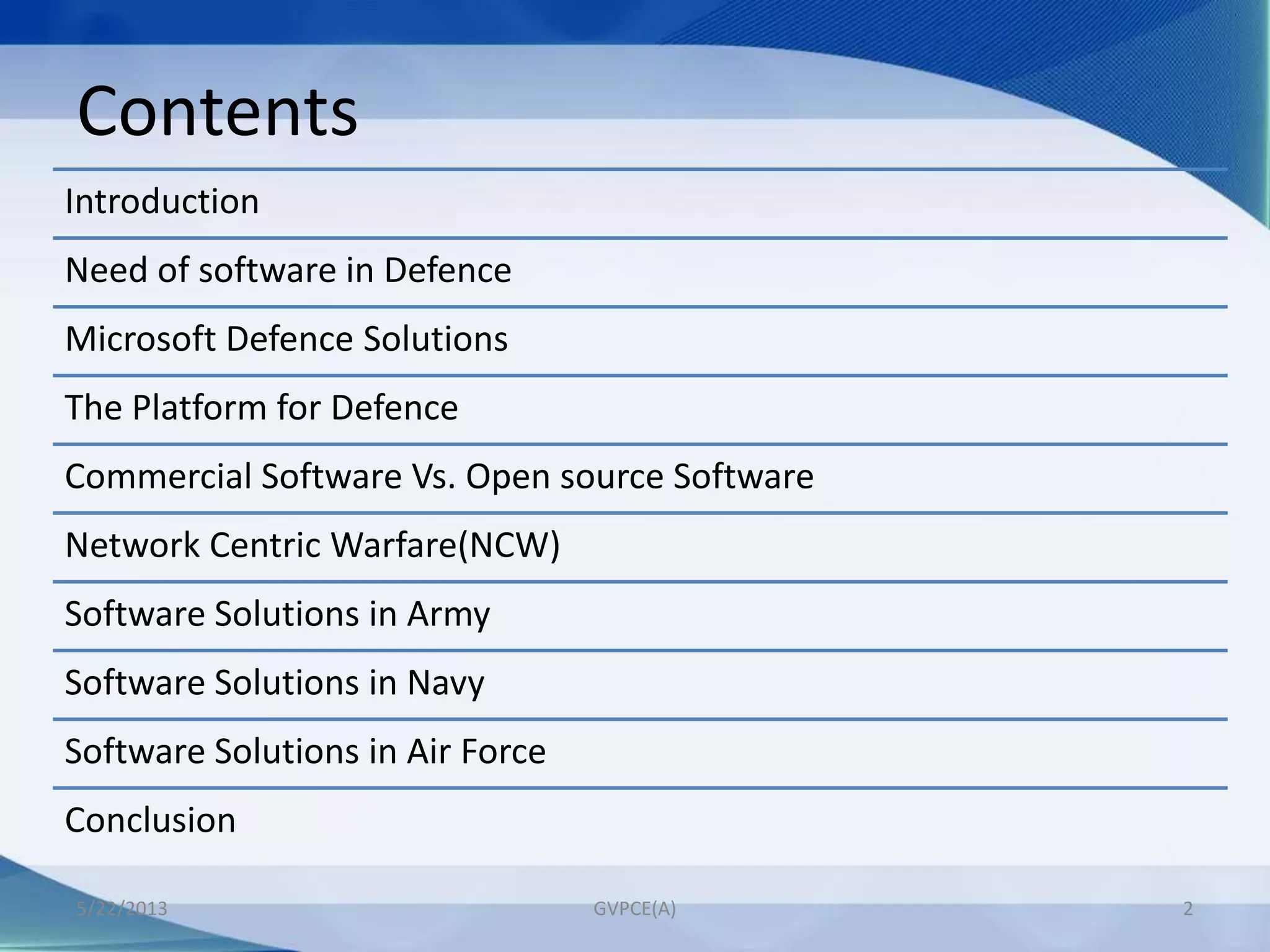 Contents

Introduction

Need of software in Defence

Microsoft Defence Solutions

The Platform for Defence

Commercial Software Vs. Open source Software

Network Centric Warfare(NCW)

Software Solutions in Army

Software Solutions in Navy

Software Solutions in Air Force

Conclusion

5/22/2013

GVPCE(A)

2